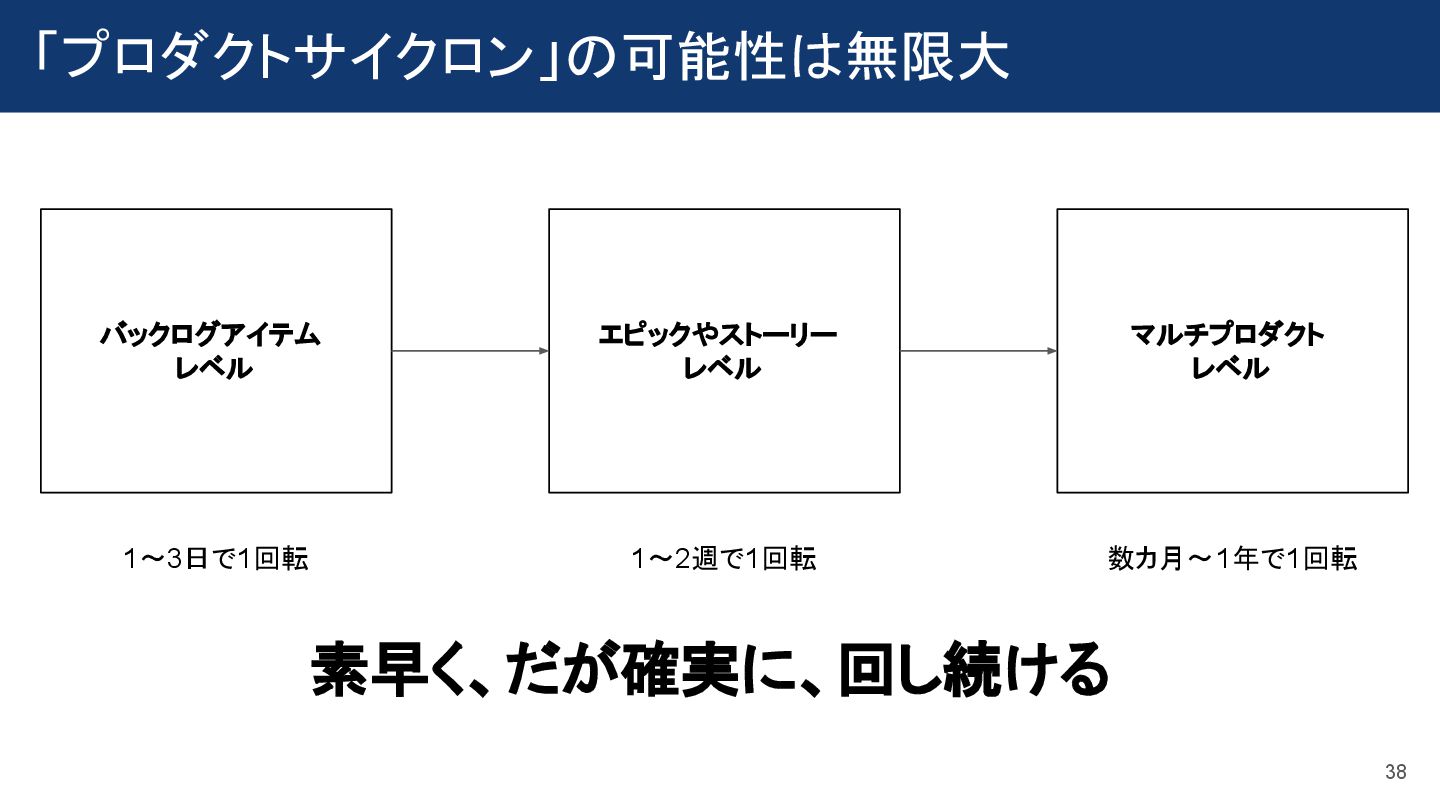 「プロダクトサイクロン」の可能性は無限大

バックログアイテム
レベル

エピックやストーリー
レベル

マルチプロダクト
レベル

1〜3日で1回転

1〜2週で1回転

数カ月〜1年で1回転

素早く、だが確実に、回し続ける

38